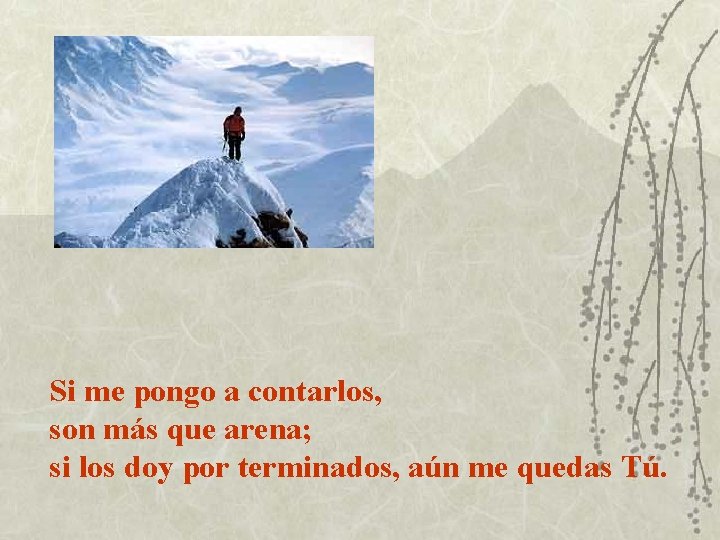 Si me pongo a contarlos,
son más que arena;
si los doy por terminados, aún me quedas Tú.